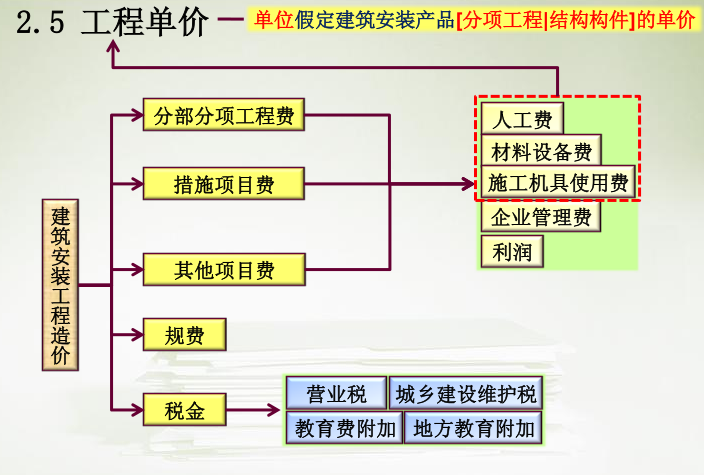 2.5 工程单价 — 单位假定建筑安装产品[分项工程|结构构件]的单价

建筑安装工程造价

分部分项工程费

措施项目费

其他项目费

规费

税金

人工费

材料设备费

施工机具使用费

企业管理费

利润

营业税

城乡建设维护税

教育费附加

地方教育附加